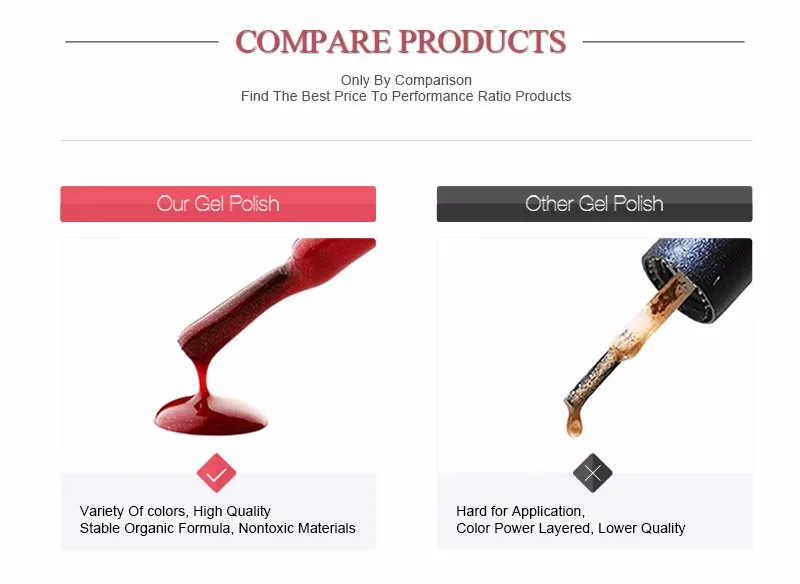 COMPARE PRODUCTS

Only By Comparison
Find The Best Price To Performance Ratio Products

Our Gel Polish

Variety Of colors, High Quality
Stable Organic Formula, Nontoxic Materials

Other Gel Polish

Hard for Application,
Color Power Layered, Lower Quality